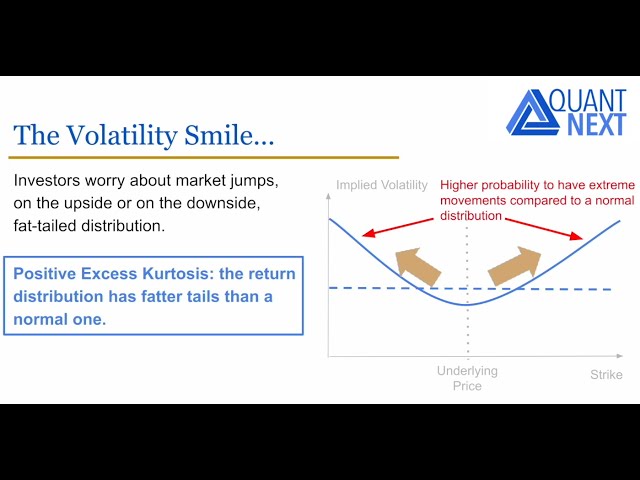 QUANT NEXT

The Volatility Smile...

Investors worry about market jumps, on the upside or on the downside, fat-tailed distribution.

Positive Excess Kurtosis: the return distribution has fatter tails than a normal one.

Implied Volatility

Higher probability to have extreme movements compared to a normal distribution

Underlying Price

Strike